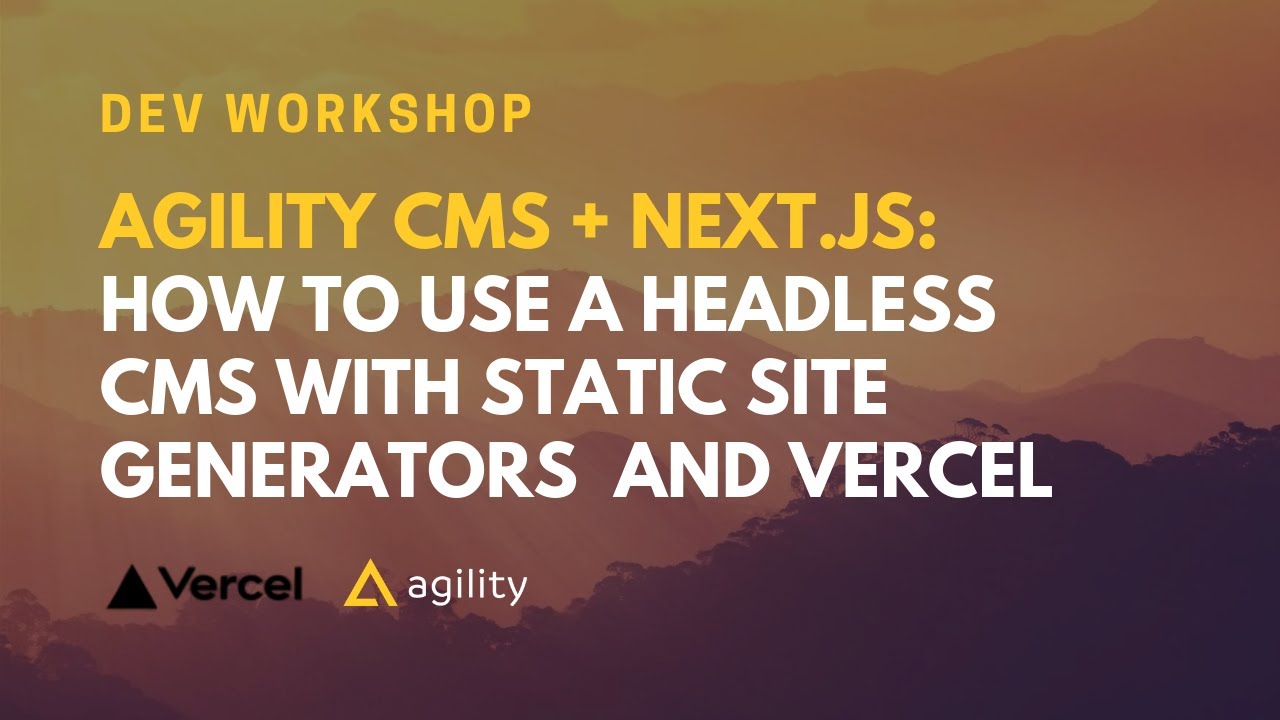 DEV WORKSHOP

AGILITY CMS + NEXT.JS: HOW TO USE A HEADLESS CMS WITH STATIC SITE GENERATORS AND VERCEL

Vercel agility